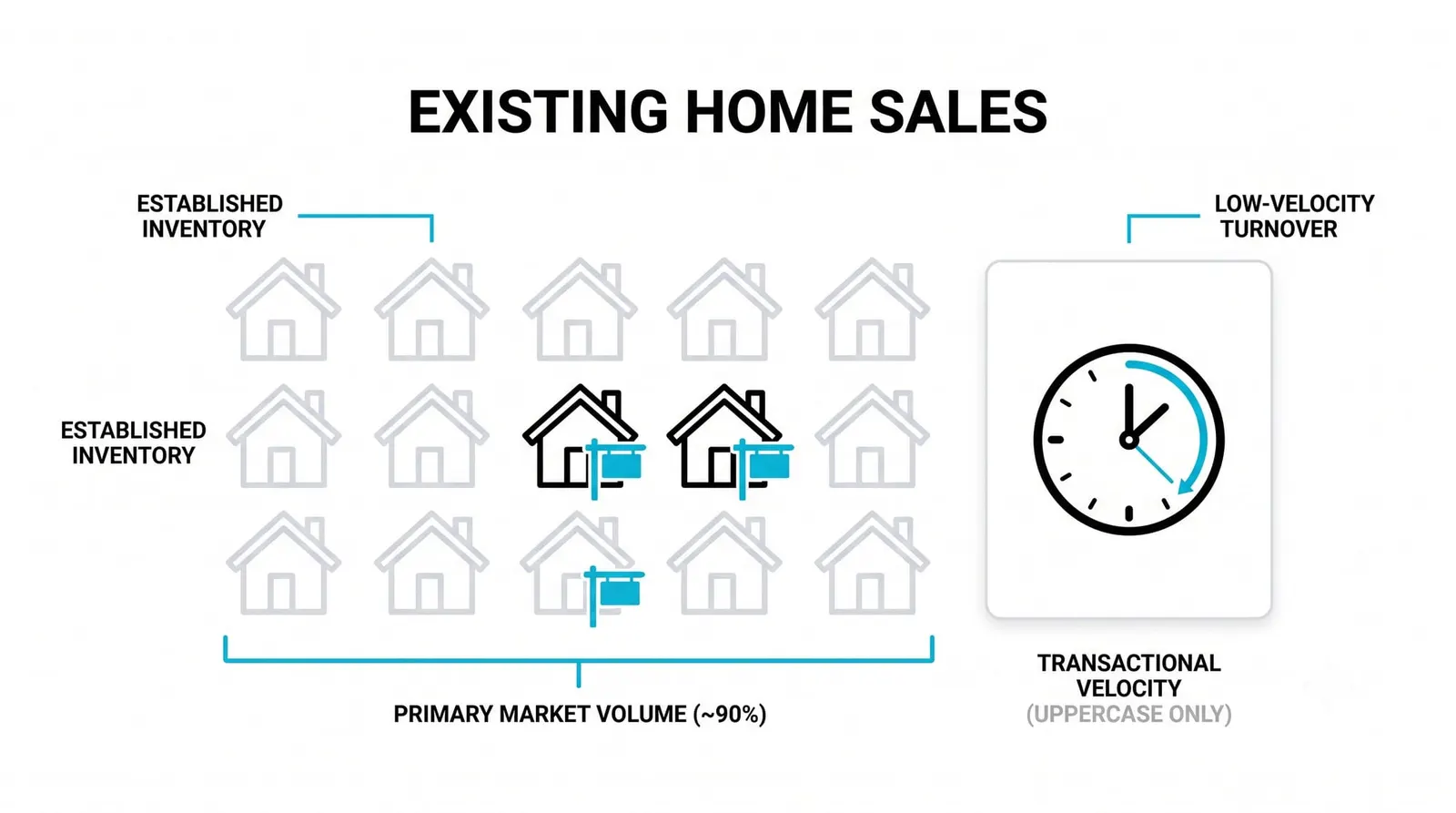 EXISTING HOME SALES

ESTABLISHED INVENTORY

LOW-VELOCITY TURNOVER

ESTABLISHED INVENTORY

PRIMARY MARKET VOLUME (~90%)

TRANSACTIONAL VELOCITY
(UPPERCASE ONLY)